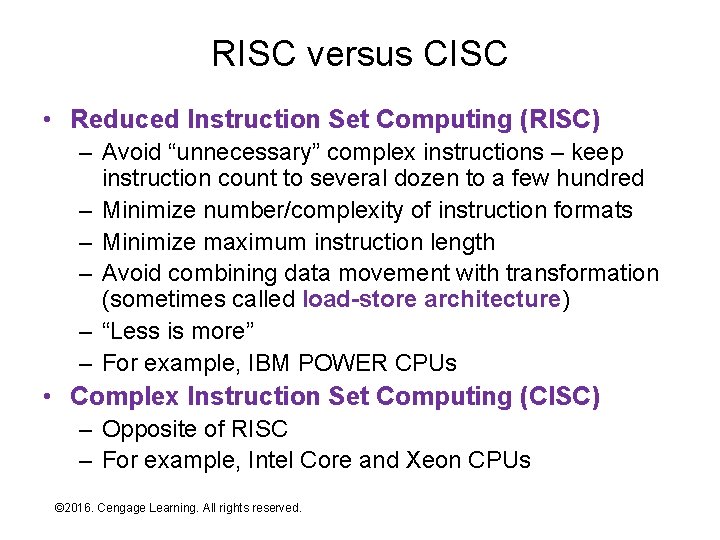 RISC versus CISC

• Reduced Instruction Set Computing (RISC)
– Avoid “unnecessary” complex instructions – keep instruction count to several dozen to a few hundred
– Minimize number/complexity of instruction formats
– Minimize maximum instruction length
– Avoid combining data movement with transformation (sometimes called load-store architecture)
– “Less is more”
– For example, IBM POWER CPUs

• Complex Instruction Set Computing (CISC)
– Opposite of RISC
– For example, Intel Core and Xeon CPUs

©2016. Cengage Learning. All rights reserved.